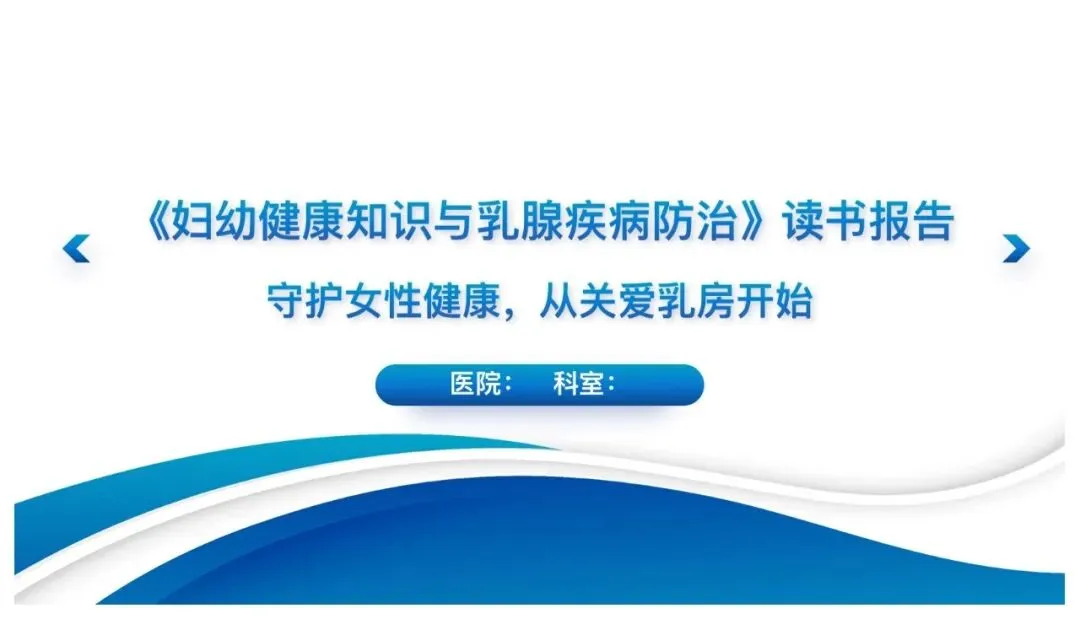 《妇幼健康知识与乳腺疾病防治》读书报告

守护女性健康，从关爱乳房开始

医院：　科室：